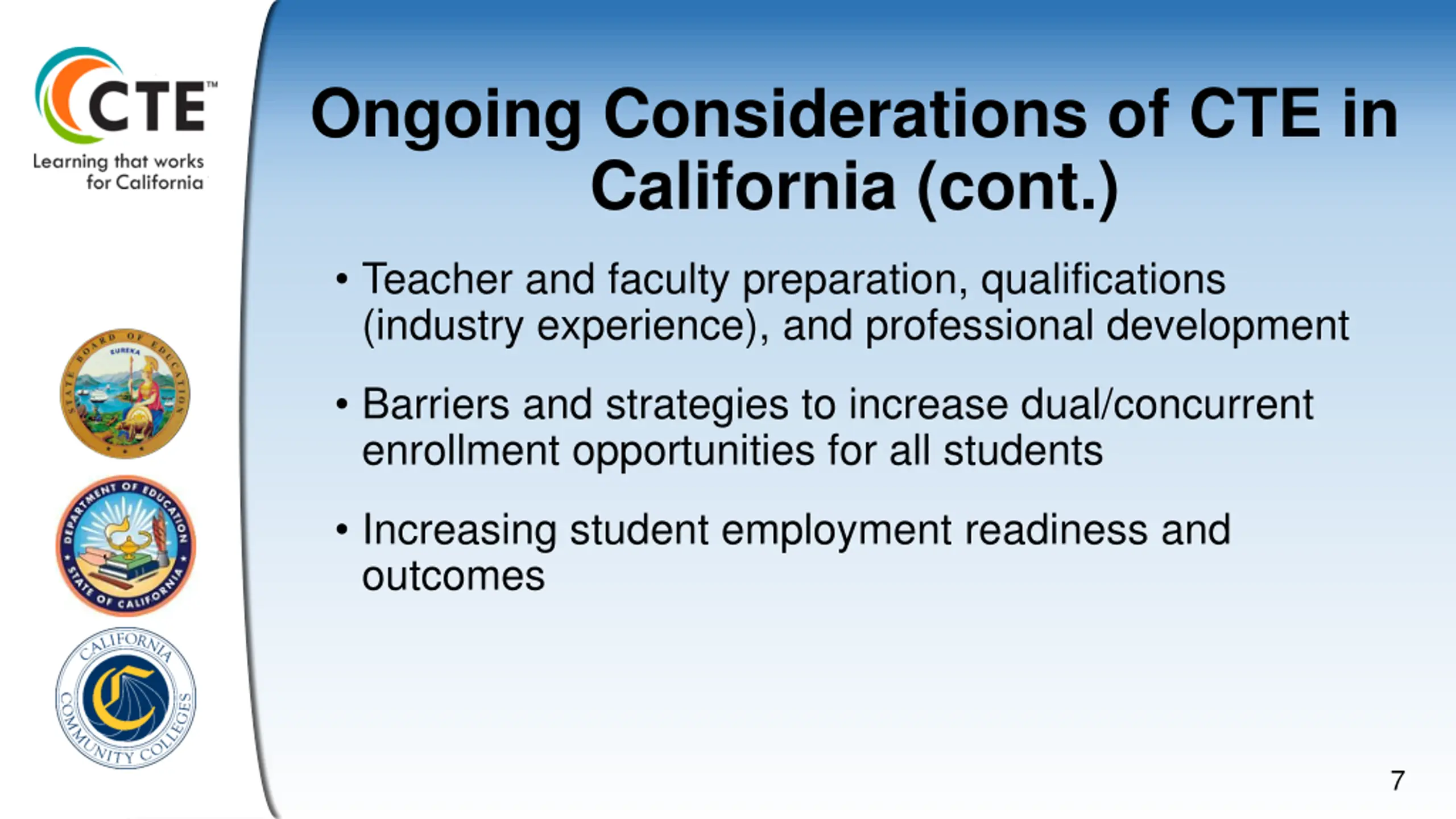 CTE™
Learning that works for California

STATE BOARD OF EDUCATION
EUREKA

DEPARTMENT OF EDUCATION
STATE OF CALIFORNIA

CALIFORNIA
COMMUNITY COLLEGES

Ongoing Considerations of CTE in California (cont.)

• Teacher and faculty preparation, qualifications (industry experience), and professional development

• Barriers and strategies to increase dual/concurrent enrollment opportunities for all students

• Increasing student employment readiness and outcomes

7